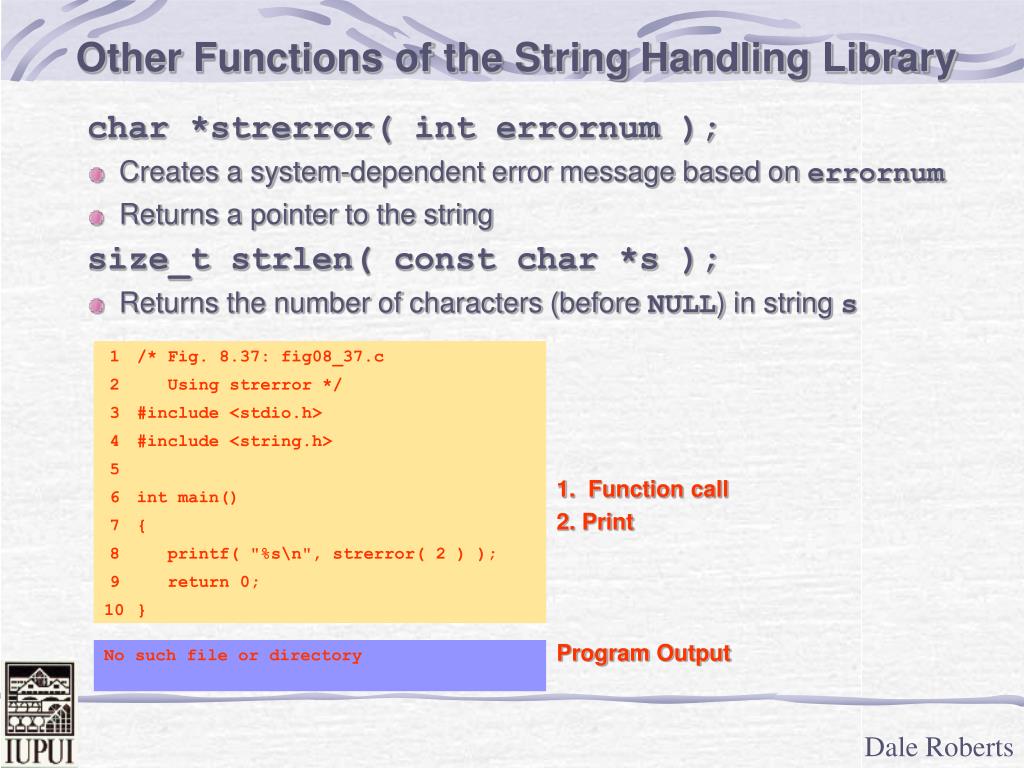 Other Functions of the String Handling Library

char *strerror( int errornum );

Creates a system-dependent error message based on errornum

Returns a pointer to the string

size_t strlen( const char *s );

Returns the number of characters (before NULL) in string s

1 /* Fig. 8.37: fig08_37.c
2 Using strerror */
3 #include <stdio.h>
4 #include <string.h>
5
6 int main()
7 {
8 printf( "%s\n", strerror( 2 ) );
9 return 0;
10 }

1. Function call
2. Print

No such file or directory

Program Output

IUPUI

Dale Roberts